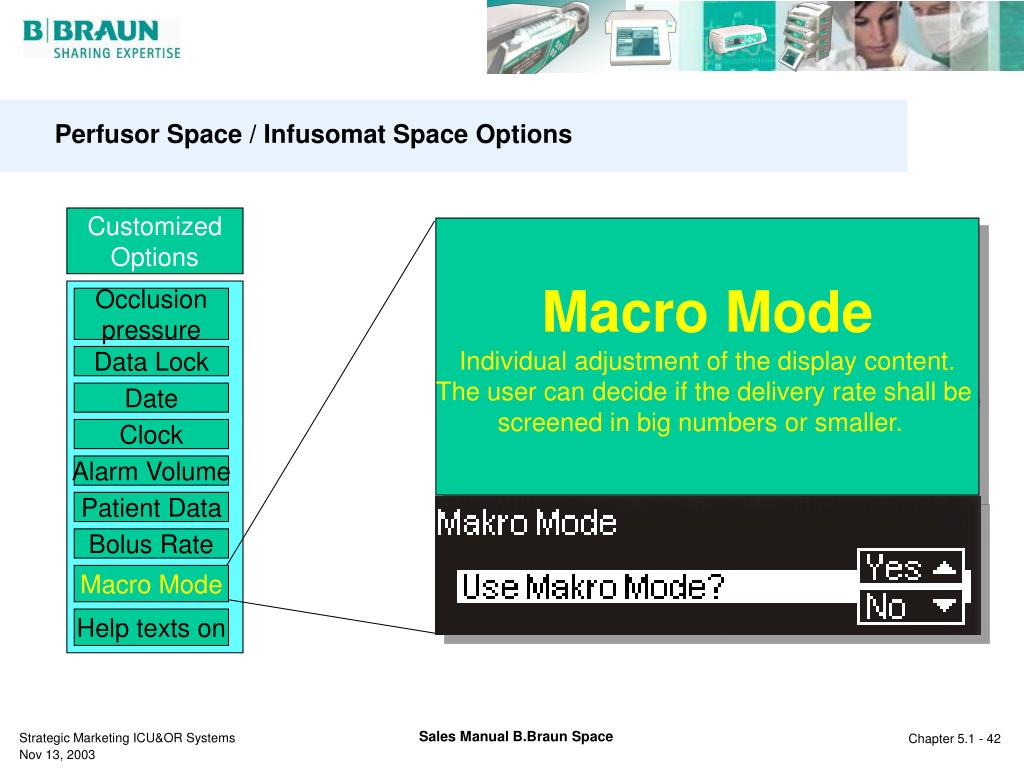 B|BRAUN
SHARING EXPERTISE

Perfusor Space / Infusomat Space Options

Customized Options

Occlusion pressure

Data Lock

Date

Clock

Alarm Volume

Patient Data

Bolus Rate

Macro Mode

Help texts on

Macro Mode

Individual adjustment of the display content. The user can decide if the delivery rate shall be screened in big numbers or smaller.

Makro Mode

Use Makro Mode?

Yes

No

Strategic Marketing ICU&OR Systems
Nov 13, 2003

Sales Manual B.Braun Space

Chapter 5.1 - 42